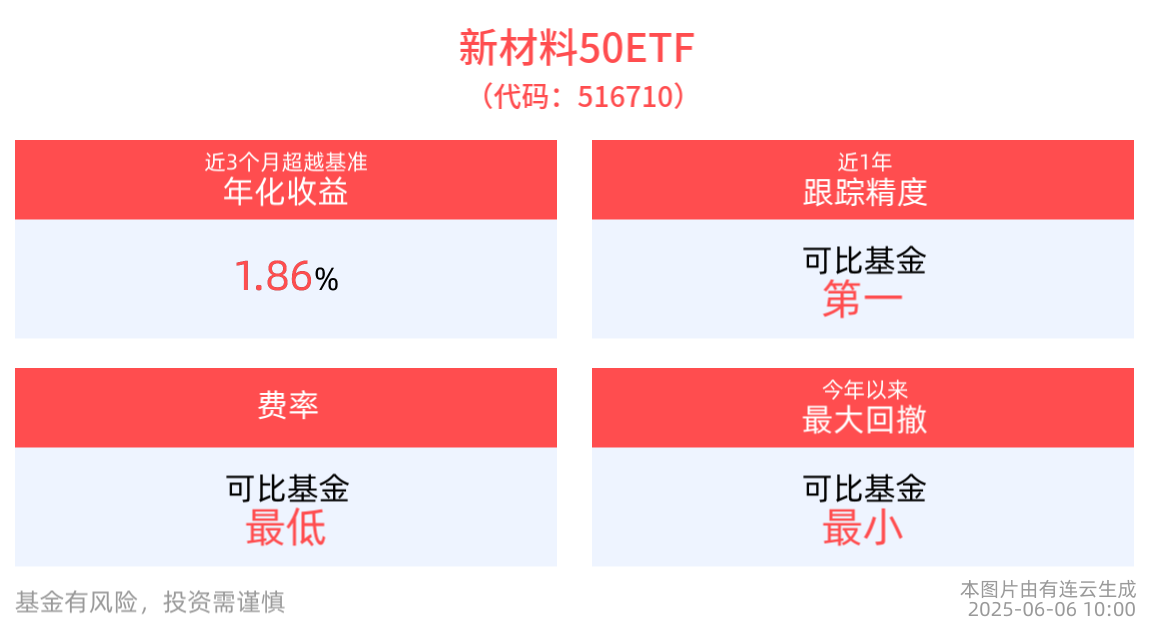 新材料50ETF
（代码：516710）

近3个月超越基准
年化收益

1.86%

近1年
跟踪精度

可比基金
第一

费率

可比基金
最低

今年以来
最大回撤

可比基金
最小

基金有风险，投资需谨慎

本图片由有连云生成
2025-06-06 10:00